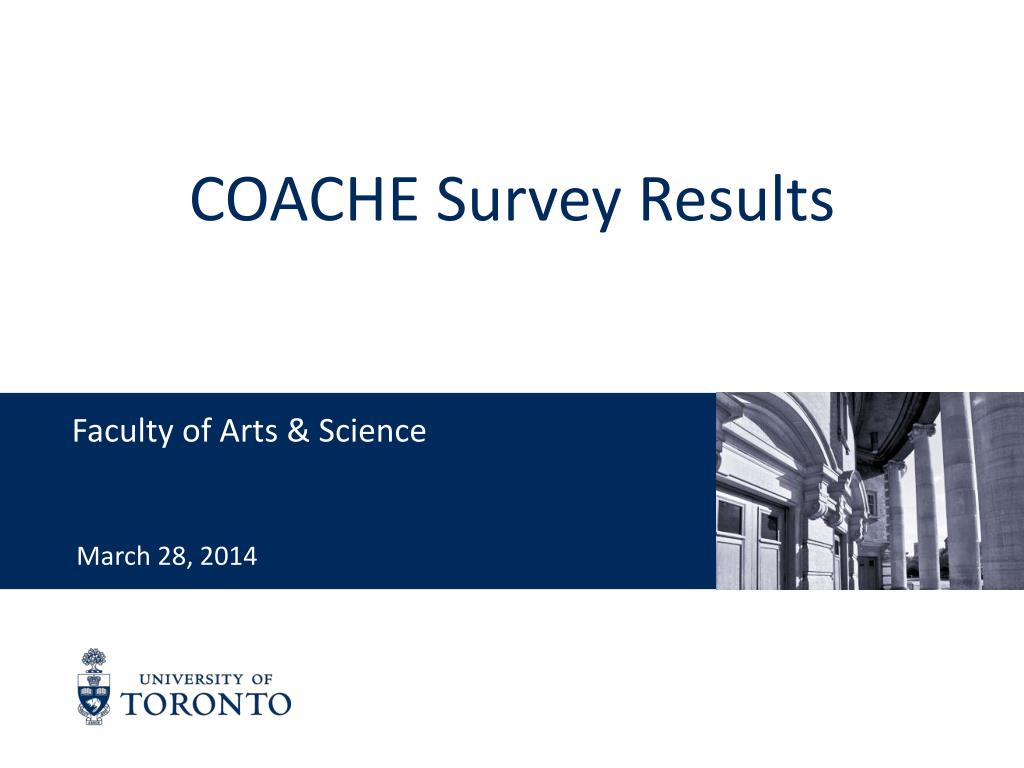 COACHE Survey Results

Faculty of Arts & Science

March 28, 2014

UNIVERSITY OF
TORONTO